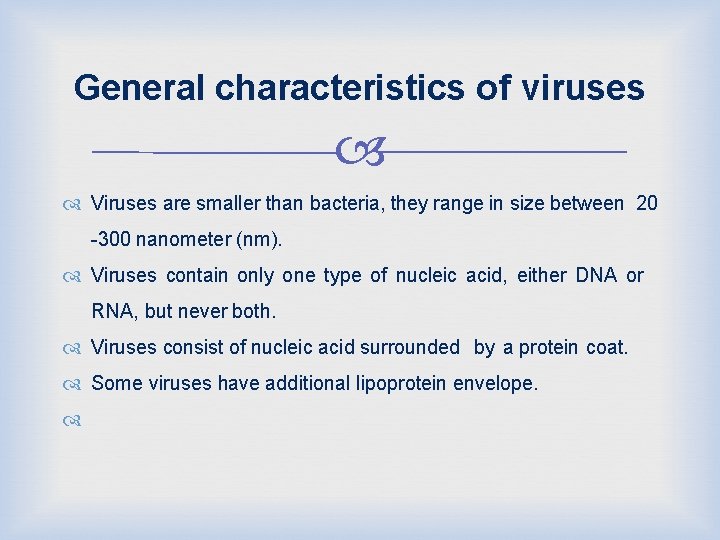 General characteristics of viruses

Viruses are smaller than bacteria, they range in size between 20 -300 nanometer (nm).

Viruses contain only one type of nucleic acid, either DNA or RNA, but never both.

Viruses consist of nucleic acid surrounded by a protein coat.

Some viruses have additional lipoprotein envelope.